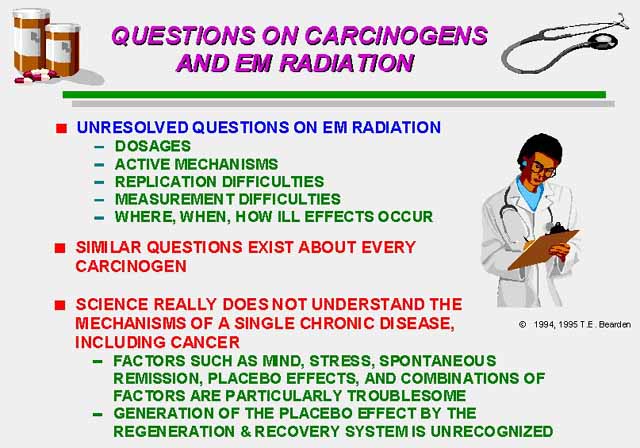 QUESTIONS ON CARCINOGENS AND EM RADIATION

■ UNRESOLVED QUESTIONS ON EM RADIATION
– DOSAGES
– ACTIVE MECHANISMS
– REPLICATION DIFFICULTIES
– MEASUREMENT DIFFICULTIES
– WHERE, WHEN, HOW ILL EFFECTS OCCUR

■ SIMILAR QUESTIONS EXIST ABOUT EVERY CARCINOGEN

■ SCIENCE REALLY DOES NOT UNDERSTAND THE MECHANISMS OF A SINGLE CHRONIC DISEASE, INCLUDING CANCER
– FACTORS SUCH AS MIND, STRESS, SPONTANEOUS REMISSION, PLACEBO EFFECTS, AND COMBINATIONS OF FACTORS ARE PARTICULARLY TROUBLESOME
– GENERATION OF THE PLACEBO EFFECT BY THE REGENERATION & RECOVERY SYSTEM IS UNRECOGNIZED

© 1994, 1995 T.E. Bearden